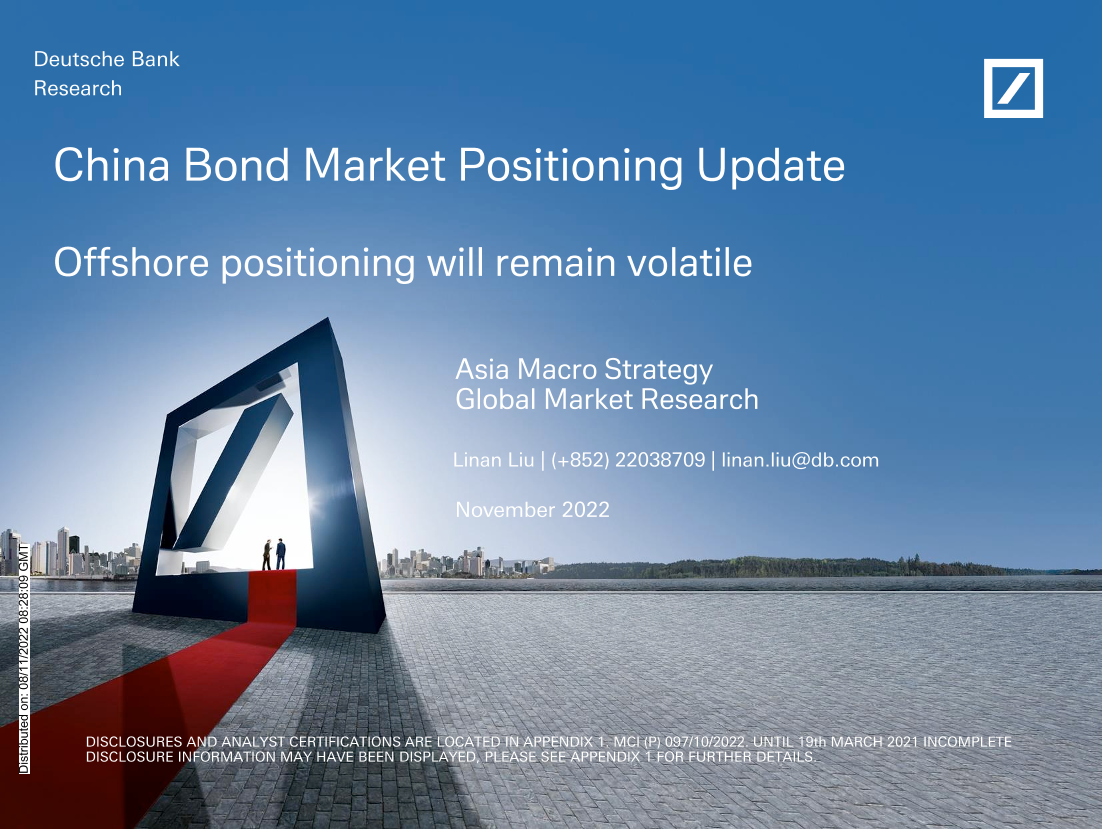 Deutsche Bank
Research

China Bond Market Positioning Update

Offshore positioning will remain volatile

Asia Macro Strategy
Global Market Research

Linan Liu | (+852) 22038709 | linan.liu@db.com

November 2022

Distributed on: 08/11/2022 08:28:09 GMT

DISCLOSURES AND ANALYST CERTIFICATIONS ARE LOCATED IN APPENDIX 1. MCI (P) 097/10/2022. UNTIL 19th MARCH 2021 INCOMPLETE DISCLOSURE INFORMATION MAY HAVE BEEN DISPLAYED, PLEASE SEE APPENDIX 1 FOR FURTHER DETAILS.